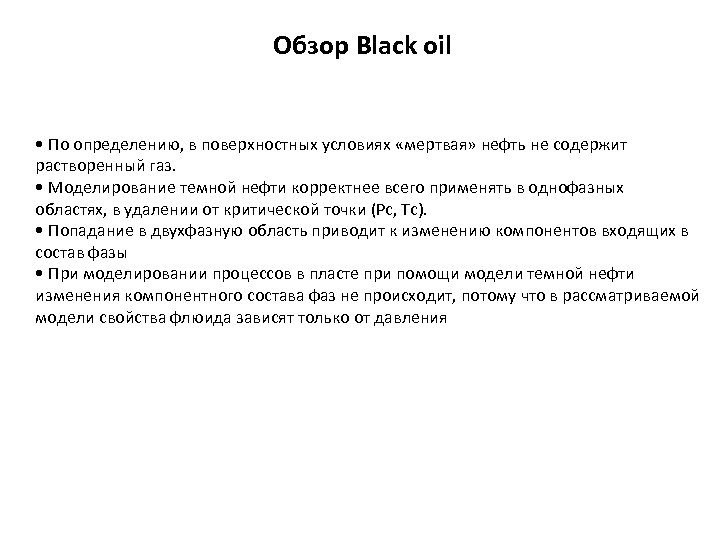 Обзор Black oil

• По определению, в поверхностных условиях «мертвая» нефть не содержит растворенный газ.
• Моделирование темной нефти корректнее всего применять в однофазных областях, в удалении от критической точки (Pc, Tc).
• Попадание в двухфазную область приводит к изменению компонентов входящих в состав фазы
• При моделировании процессов в пласте при помощи модели темной нефти изменения компонентного состава фаз не происходит, потому что в рассматриваемой модели свойства флюида зависят только от давления